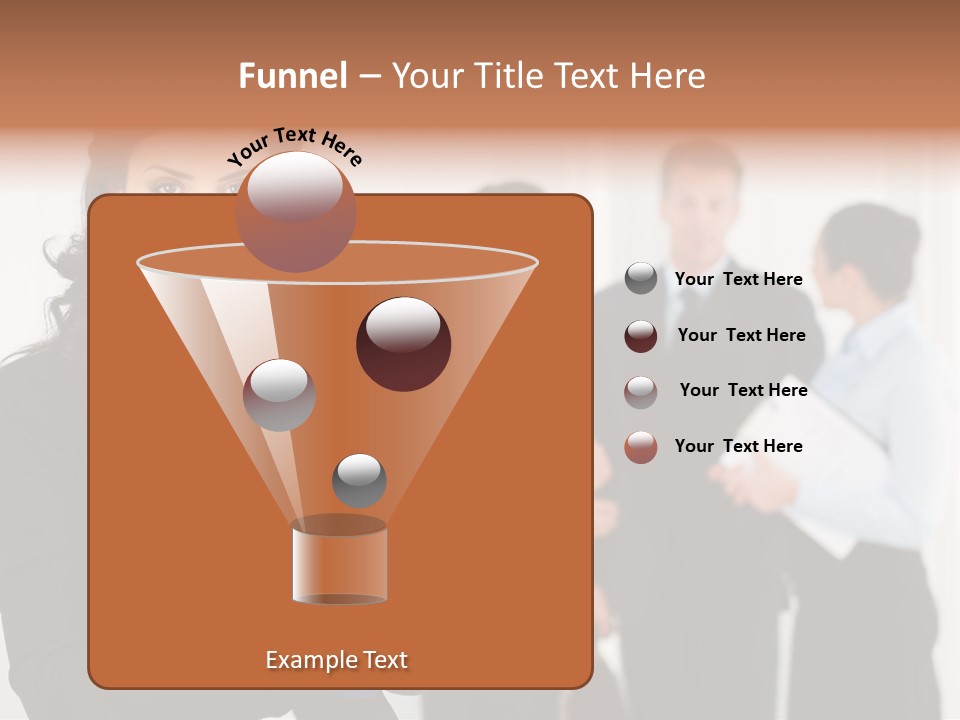 Funnel – Your Title Text Here

Your Text Here

Your Text Here

Your Text Here

Your Text Here

Your Text Here

Example Text